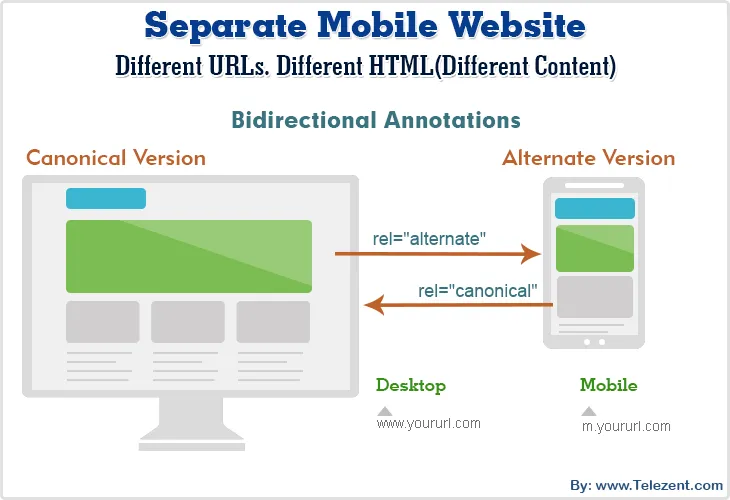 Separate Mobile Website
Different URLs. Different HTML(Different Content)

Bidirectional Annotations

Canonical Version

Alternate Version

rel="alternate"

rel="canonical"

Desktop
www.yoururl.com

Mobile
m.yoururl.com

By: www.Telezent.com